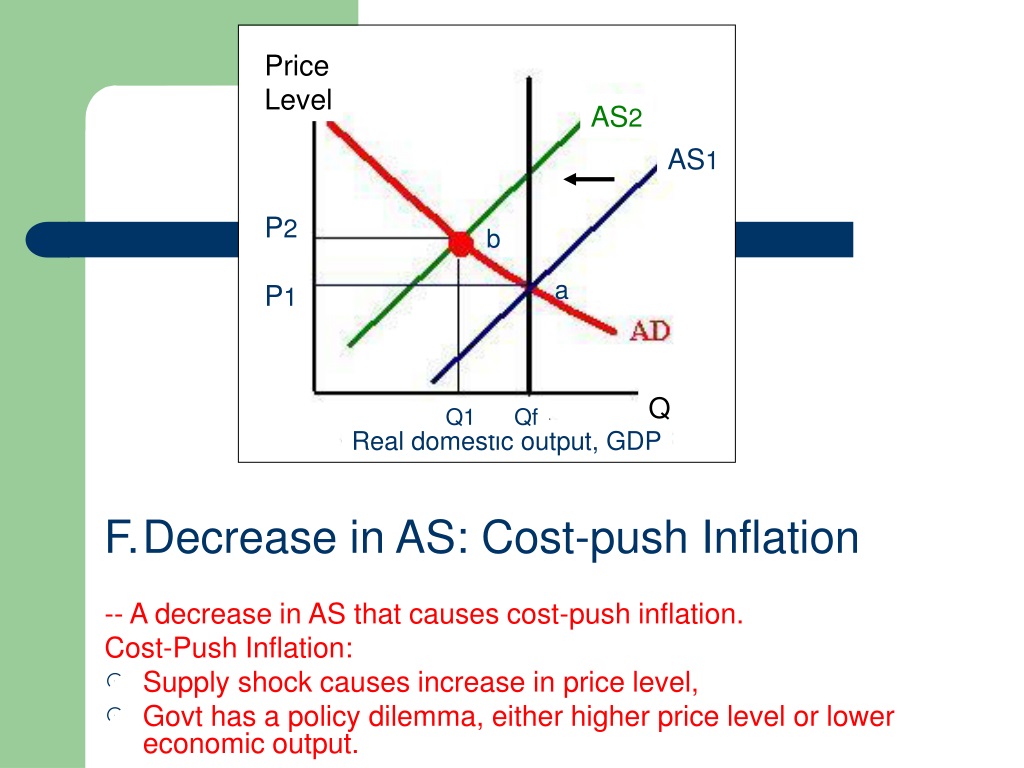 Price Level

AS2

AS1

P2

b

P1

a

AD

Q

Q1

Qf

Real domestic output, GDP

F. Decrease in AS: Cost-push Inflation

-- A decrease in AS that causes cost-push inflation.
Cost-Push Inflation:
Supply shock causes increase in price level,
Govt has a policy dilemma, either higher price level or lower economic output.